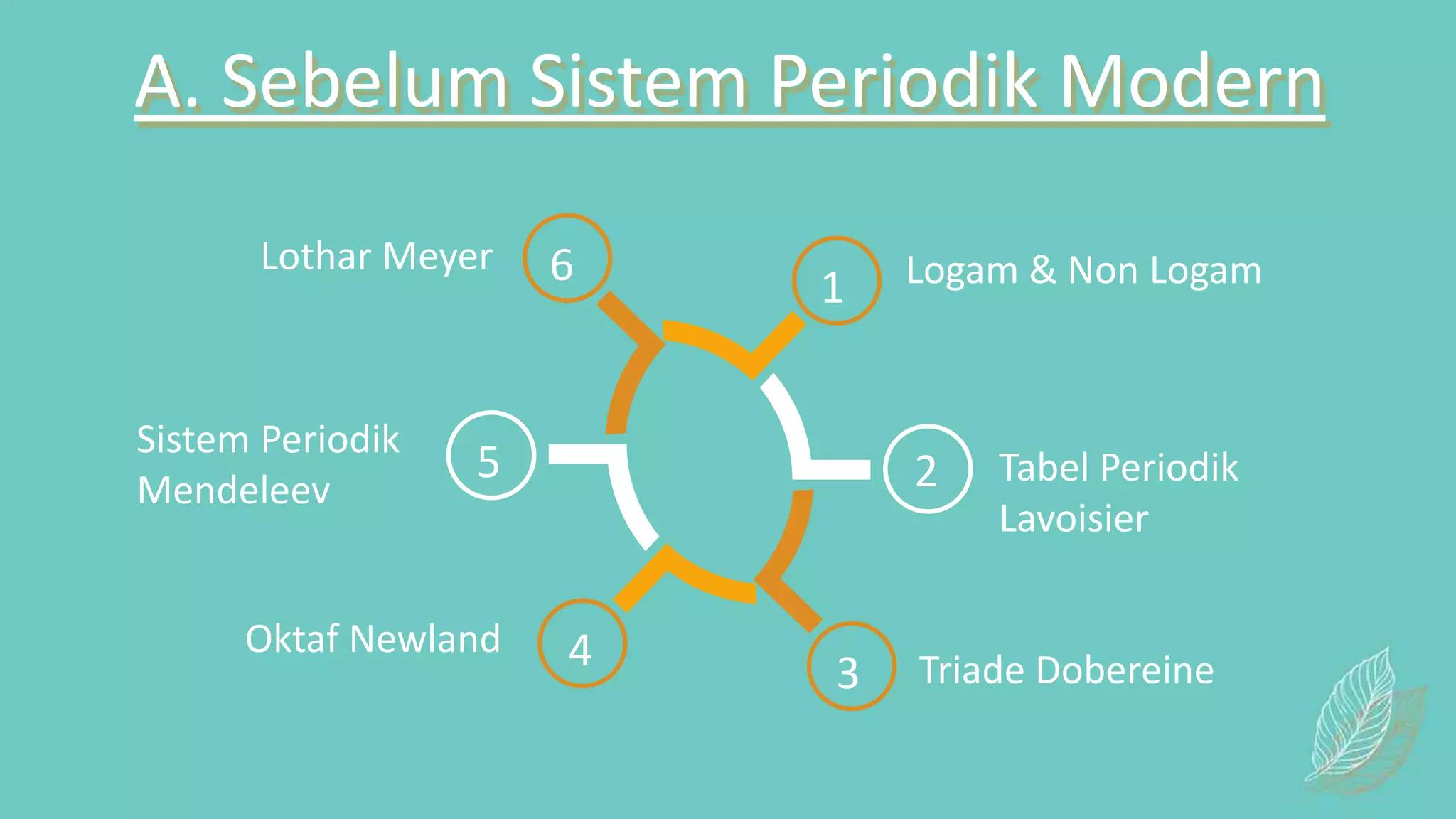 A. Sebelum Sistem Periodik Modern

1 Logam & Non Logam

2 Tabel Periodik Lavoisier

3 Triade Dobereine

4 Oktaf Newland

5 Sistem Periodik Mendeleev

6 Lothar Meyer